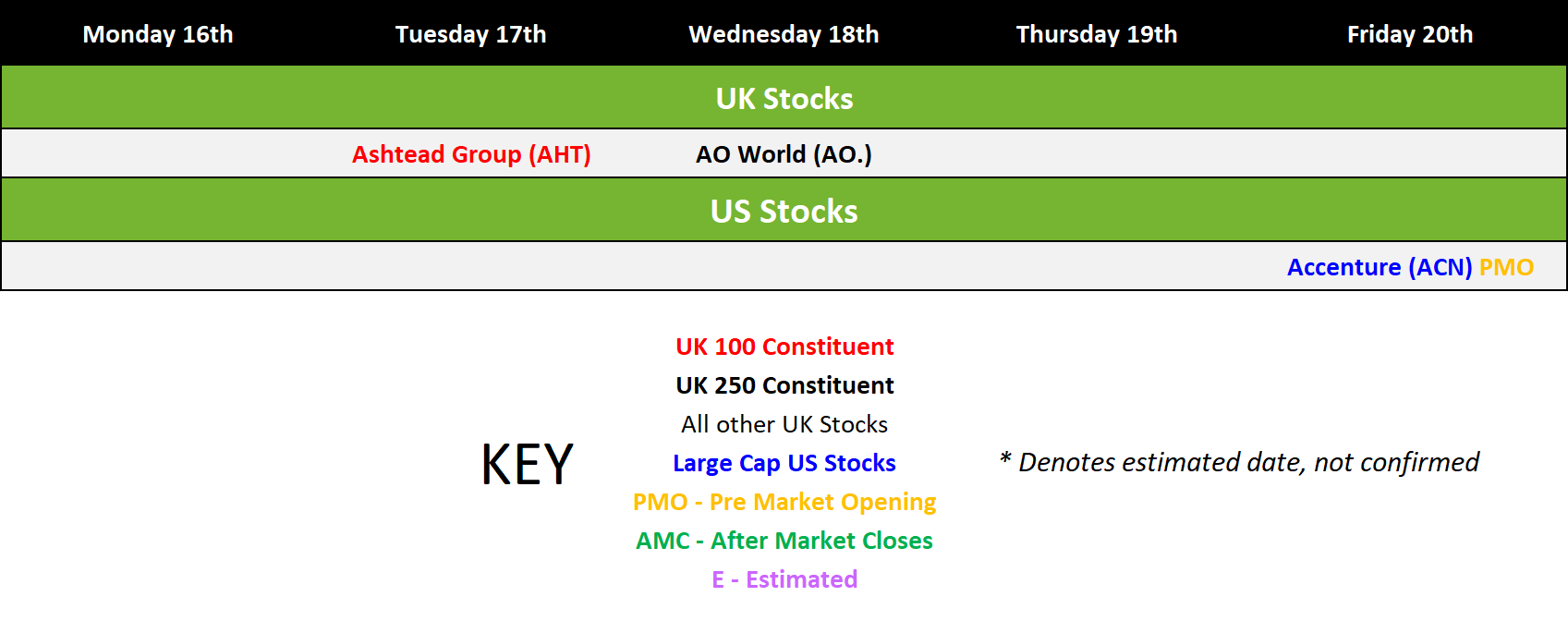 | Monday 16th | Tuesday 17th | Wednesday 18th | Thursday 19th | Friday 20th |
|---|---|---|---|---|
| UK Stocks | | | | |
| | Ashtead Group (AHT) | AO World (AO.) | | |
| US Stocks | | | | |
| | | | | Accenture (ACN) PMO |

KEY

UK 100 Constituent
UK 250 Constituent
All other UK Stocks
Large Cap US Stocks
PMO - Pre Market Opening
AMC - After Market Closes
E - Estimated

* Denotes estimated date, not confirmed